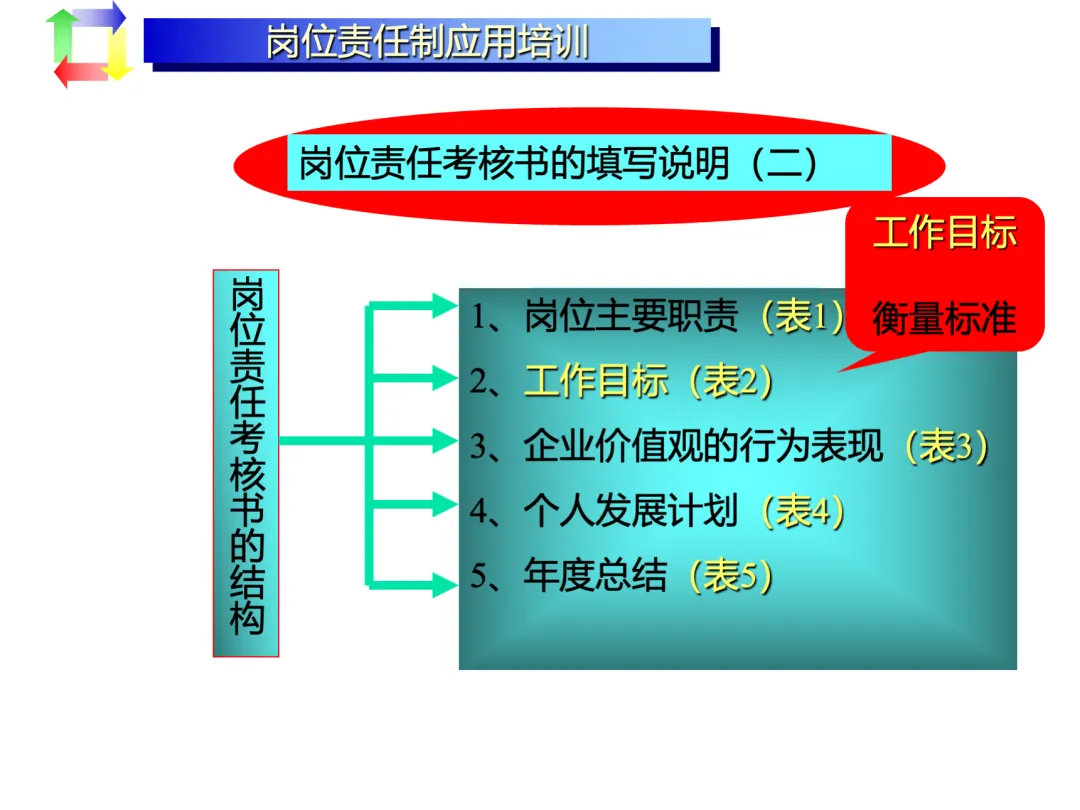 岗位责任制应用培训

岗位责任考核书的填写说明（二）

工作目标

衡量标准

岗位责任考核书的结构

1、岗位主要职责（表1）
2、工作目标（表2）
3、企业价值观的行为表现（表3）
4、个人发展计划（表4）
5、年度总结（表5）